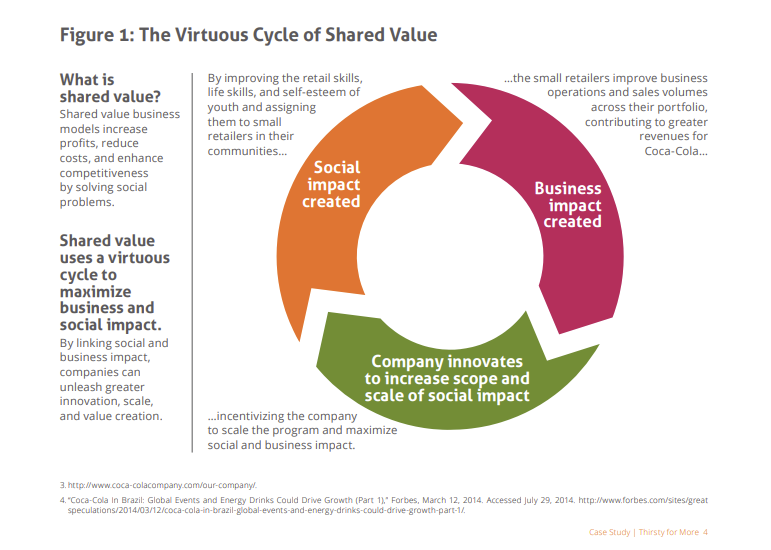 Figure 1: The Virtuous Cycle of Shared Value

What is shared value?
Shared value business models increase profits, reduce costs, and enhance competitiveness by solving social problems.

Shared value uses a virtuous cycle to maximize business and social impact.
By linking social and business impact, companies can unleash greater innovation, scale, and value creation.

By improving the retail skills, life skills, and self-esteem of youth and assigning them to small retailers in their communities…

Social impact created

…the small retailers improve business operations and sales volumes across their portfolio, contributing to greater revenues for Coca-Cola…

Business impact created

Company innovates to increase scope and scale of social impact

…incentivizing the company to scale the program and maximize social and business impact.

3. http://www.coca-colacompany.com/our-company/.

4. "Coca-Cola In Brazil: Global Events and Energy Drinks Could Drive Growth (Part 1)," Forbes, March 12, 2014. Accessed July 29, 2014. http://www.forbes.com/sites/greatspeculations/2014/03/12/coca-cola-in-brazil-global-events-and-energy-drinks-could-drive-growth-part-1/.

Case Study | Thirsty for More 4